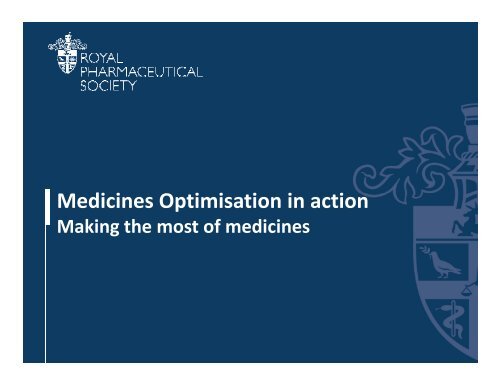 ROYAL
PHARMACEUTICAL
SOCIETY

Medicines Optimisation in action
Making the most of medicines